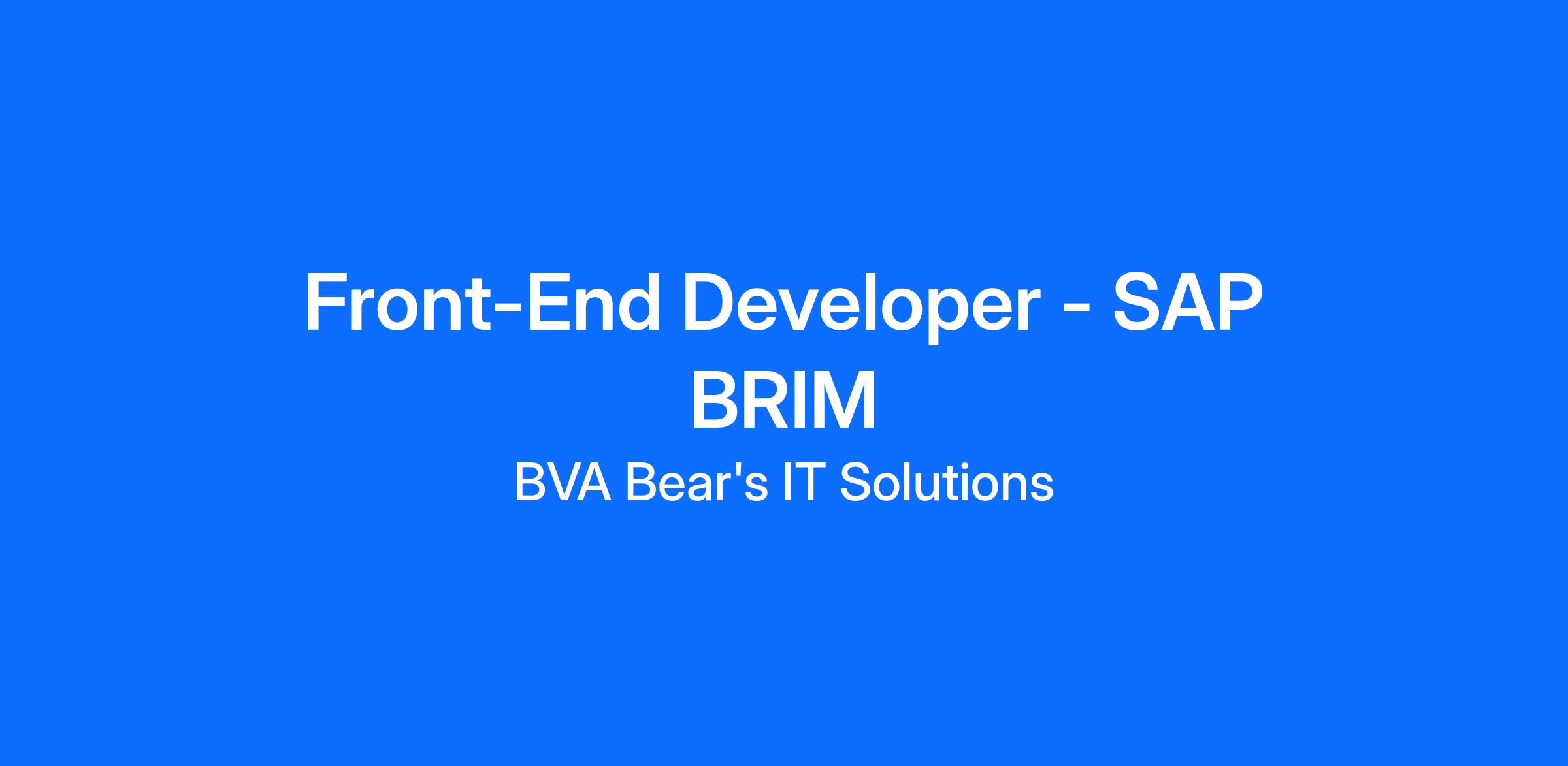 Front-End Developer - SAP BRIM

BVA Bear's IT Solutions